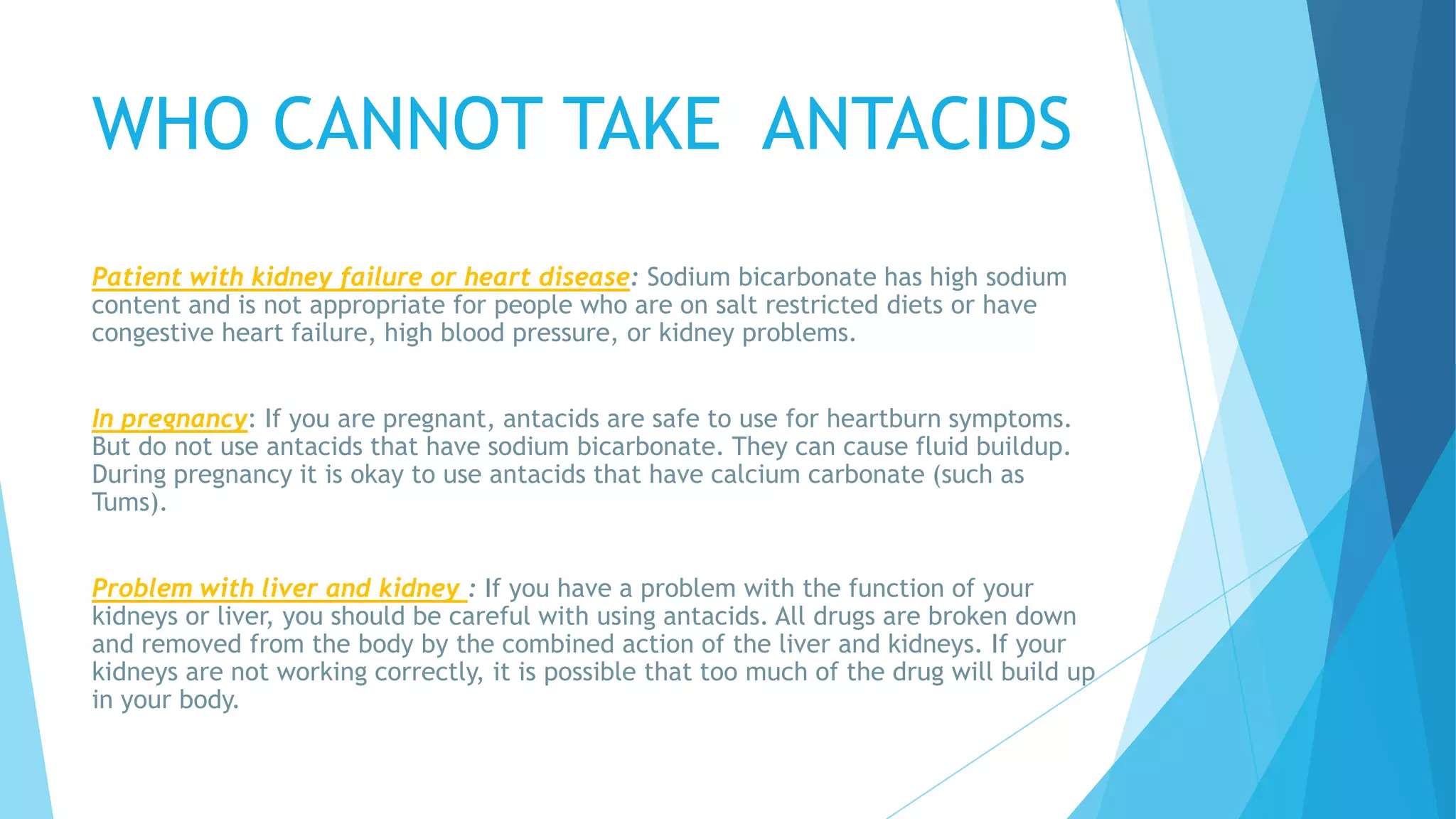 WHO CANNOT TAKE  ANTACIDS

Patient with kidney failure or heart disease: Sodium bicarbonate has high sodium content and is not appropriate for people who are on salt restricted diets or have congestive heart failure, high blood pressure, or kidney problems.

In pregnancy: If you are pregnant, antacids are safe to use for heartburn symptoms. But do not use antacids that have sodium bicarbonate. They can cause fluid buildup. During pregnancy it is okay to use antacids that have calcium carbonate (such as Tums).

Problem with liver and kidney : If you have a problem with the function of your kidneys or liver, you should be careful with using antacids. All drugs are broken down and removed from the body by the combined action of the liver and kidneys. If your kidneys are not working correctly, it is possible that too much of the drug will build up in your body.